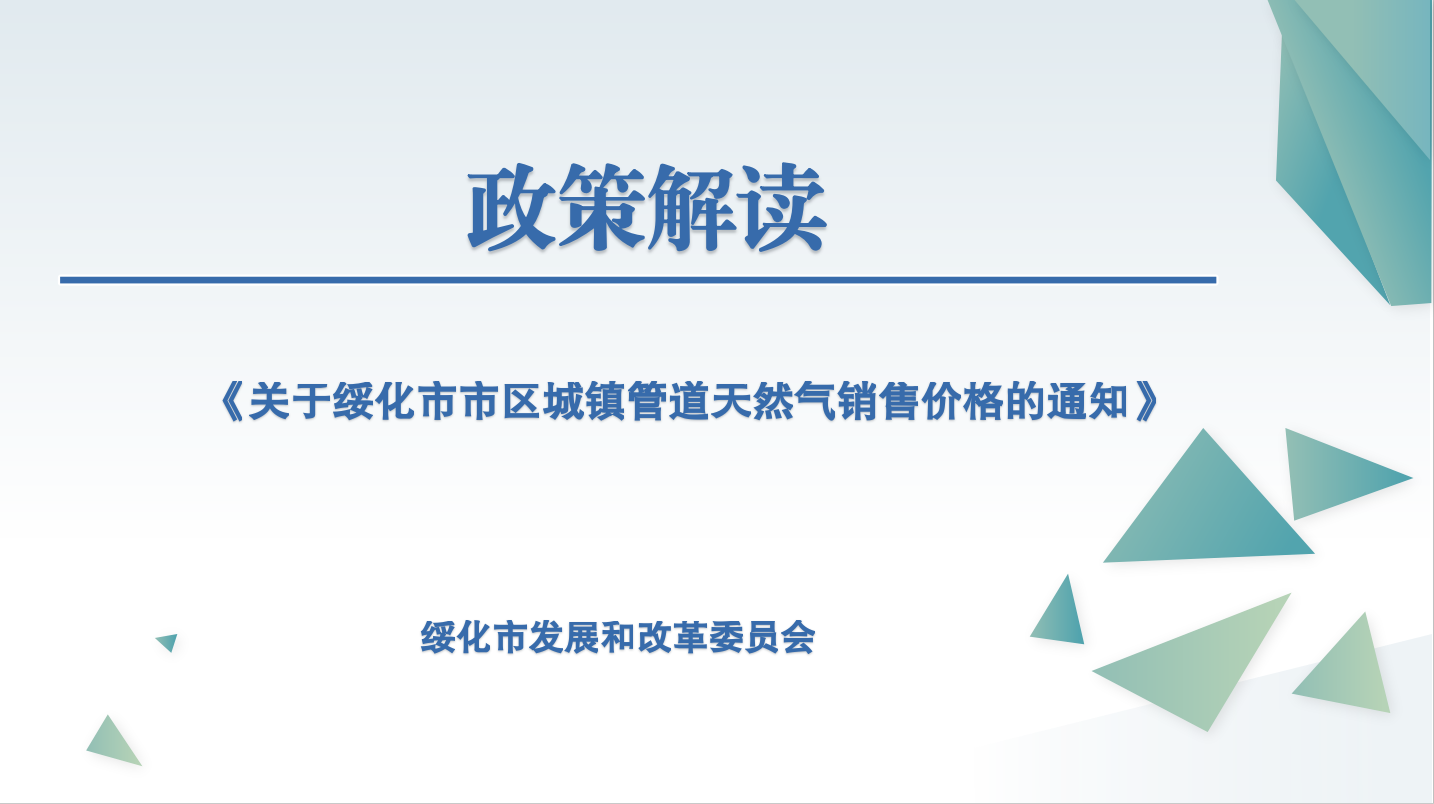 政策解读

《关于绥化市市区城镇管道天然气销售价格的通知》

绥化市发展和改革委员会